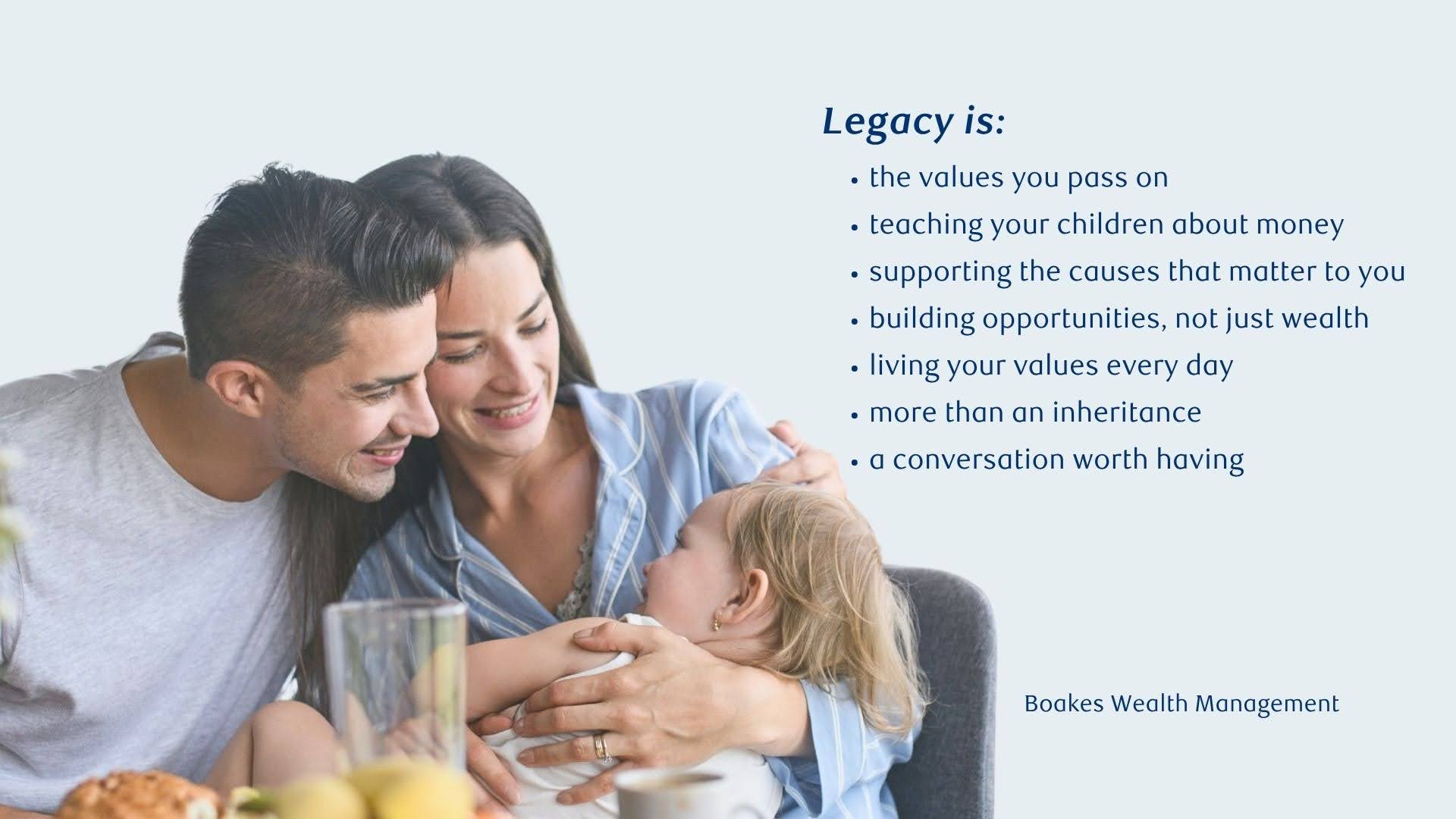 Legacy is:

• the values you pass on
• teaching your children about money
• supporting the causes that matter to you
• building opportunities, not just wealth
• living your values every day
• more than an inheritance
• a conversation worth having

Boakes Wealth Management